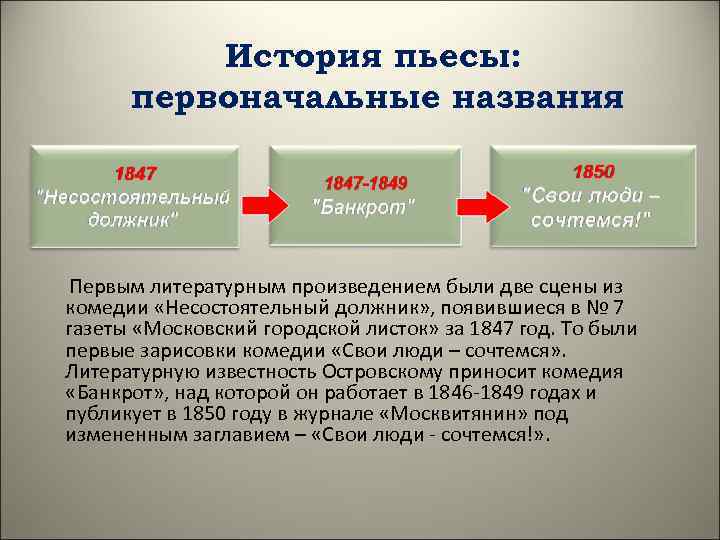 История пьесы: первоначальные названия

1847
"Несостоятельный должник"

1847-1849
"Банкрот"

1850
"Свои люди – сочтемся!"

Первым литературным произведением были две сцены из комедии «Несостоятельный должник», появившиеся в № 7 газеты «Московский городской листок» за 1847 год. То были первые зарисовки комедии «Свои люди – сочтемся». Литературную известность Островскому приносит комедия «Банкрот», над которой он работает в 1846-1849 годах и публикует в 1850 году в журнале «Москвитянин» под измененным заглавием – «Свои люди - сочтемся!».